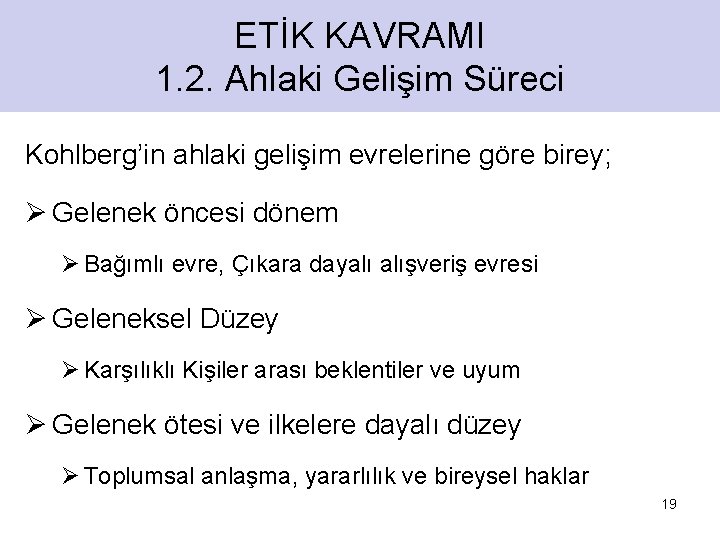 ETİK KAVRAMI
1.2. Ahlaki Gelişim Süreci

Kohlberg'in ahlaki gelişim evrelerine göre birey;

➢ Gelenek öncesi dönem

➢ Bağımlı evre, Çıkara dayalı alışveriş evresi

➢ Geleneksel Düzey

➢ Karşılıklı Kişiler arası beklentiler ve uyum

➢ Gelenek ötesi ve ilkelere dayalı düzey

➢ Toplumsal anlaşma, yararlılık ve bireysel haklar

19